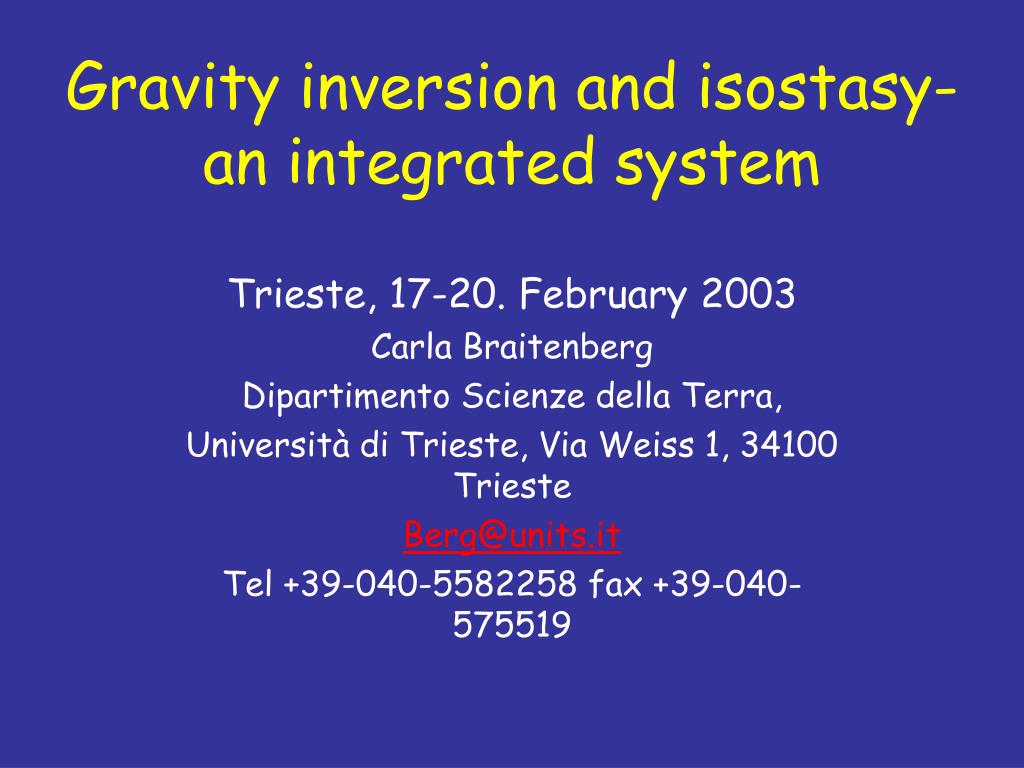 Gravity inversion and isostasy- an integrated system

Trieste, 17-20. February 2003
Carla Braitenberg
Dipartimento Scienze della Terra,
Università di Trieste, Via Weiss 1, 34100 Trieste
Berg@units.it
Tel +39-040-5582258 fax +39-040-575519